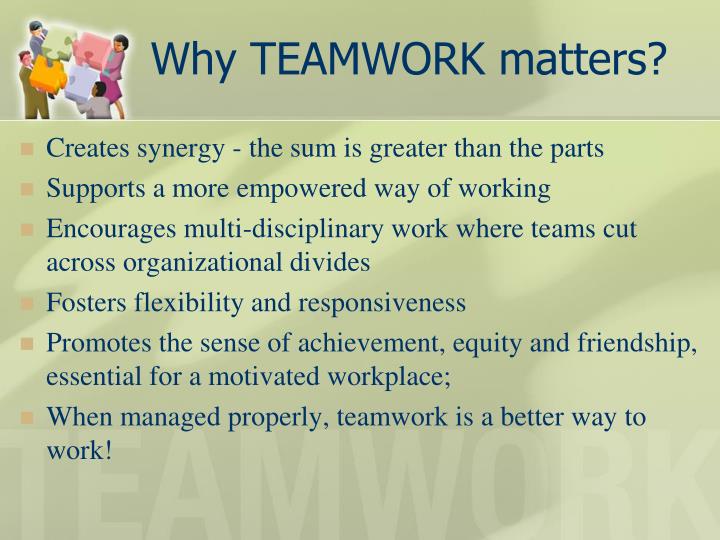 Why TEAMWORK matters?

- Creates synergy - the sum is greater than the parts
- Supports a more empowered way of working
- Encourages multi-disciplinary work where teams cut across organizational divides
- Fosters flexibility and responsiveness
- Promotes the sense of achievement, equity and friendship, essential for a motivated workplace;
- When managed properly, teamwork is a better way to work!

TEAMWORK